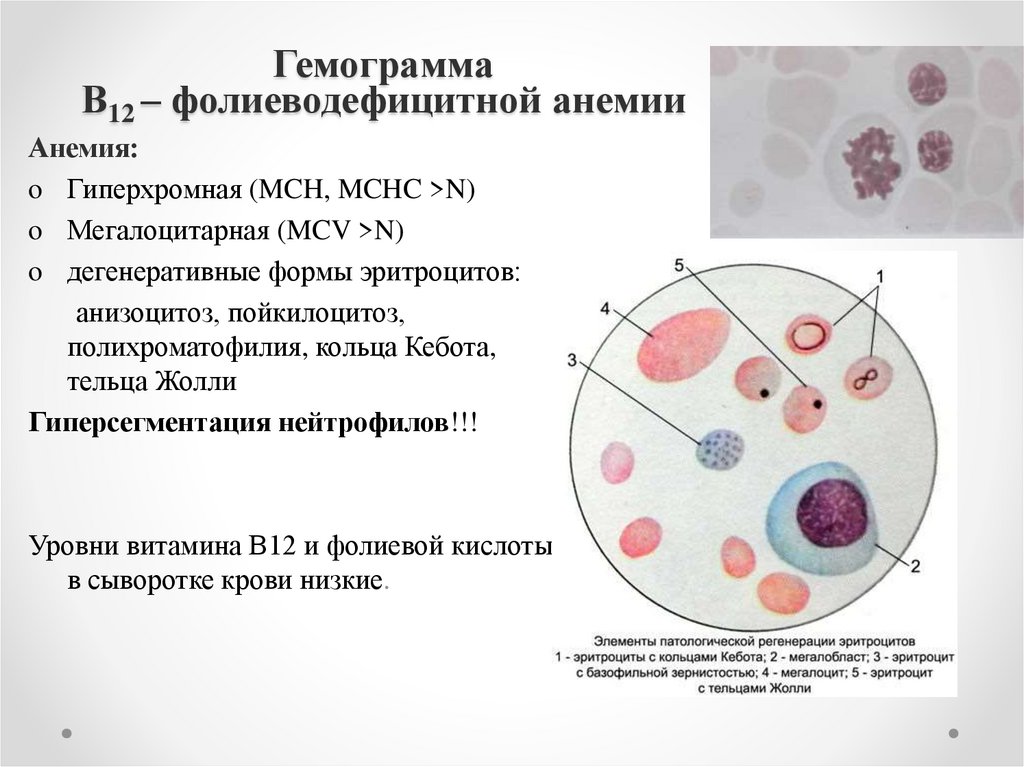 Гемограмма
$B_{12}$ – фолиеводефицитной анемии

Анемия:
o Гиперхромная (MCH, MCHC >N)
o Мегалоцитарная (MCV >N)
o дегенеративные формы эритроцитов:
анизоцитоз, пойкилоцитоз, полихроматофилия, кольца Кебота, тельца Жолли

Гиперсегментация нейтрофилов!!!

Уровни витамина В12 и фолиевой кислоты в сыворотке крови низкие.

5
1
4
3
2

Элементы патологической регенерации эритроцитов
1 - эритроциты с кольцами Кебота; 2 - мегалобласт; 3 - эритроцит с базофильной зернистостью; 4 - мегалоцит; 5 - эритроцит с тельцами Жолли